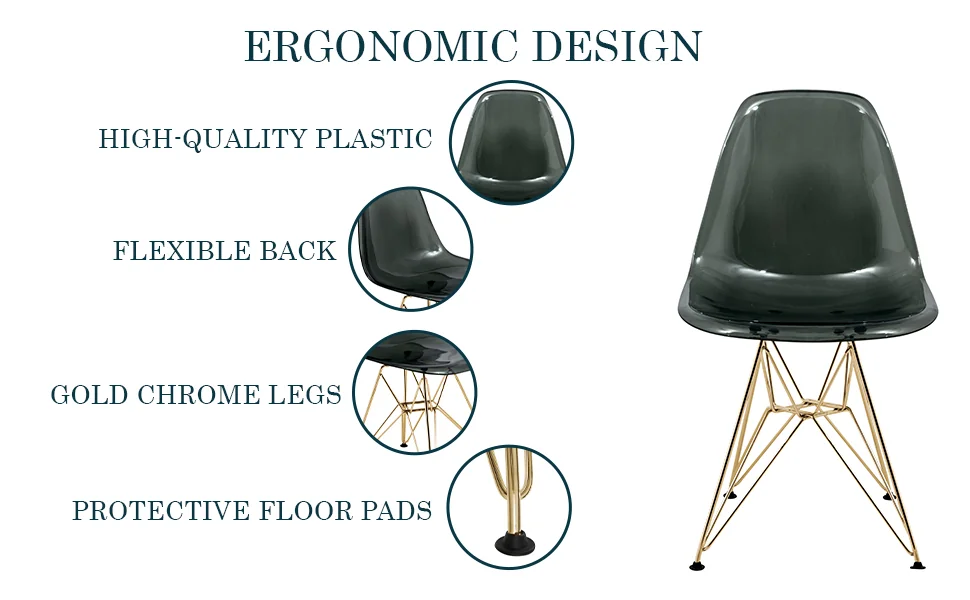 ERGONOMIC DESIGN

HIGH-QUALITY PLASTIC

FLEXIBLE BACK

GOLD CHROME LEGS

PROTECTIVE FLOOR PADS